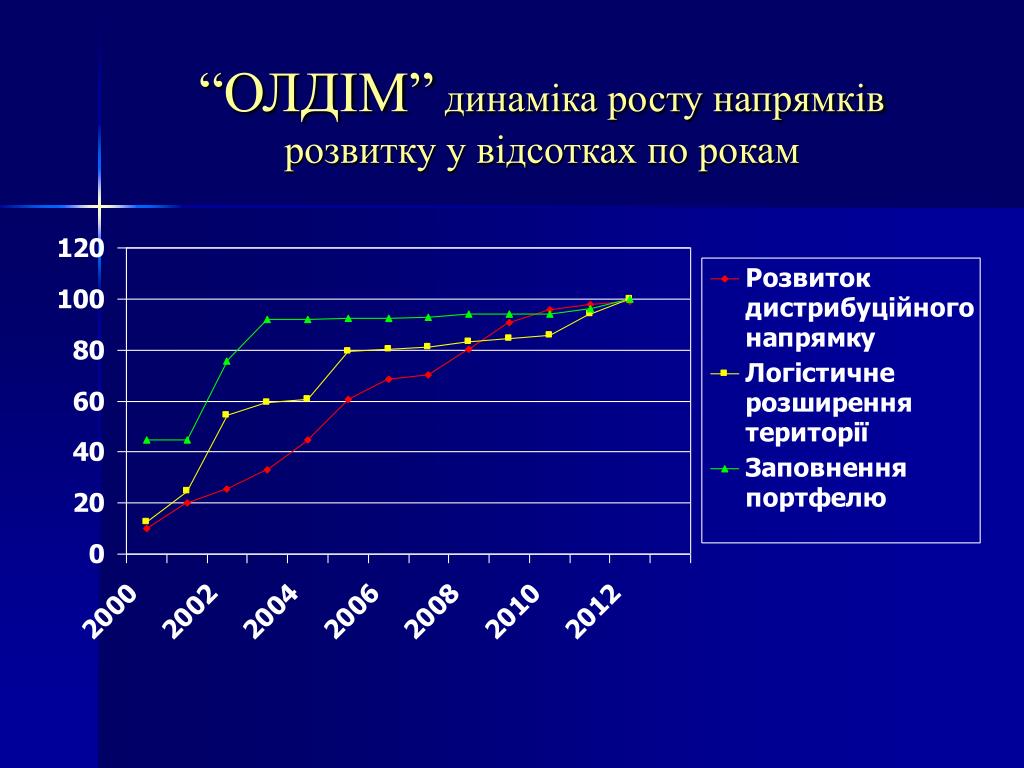 “ОЛДІМ” динаміка росту напрямків розвитку у відсотках по рокам

120
100
80
60
40
20
0

2000
2002
2004
2006
2008
2010
2012

Розвиток дистрибуційного напрямку
Логістичне розширення території
Заповнення портфелю